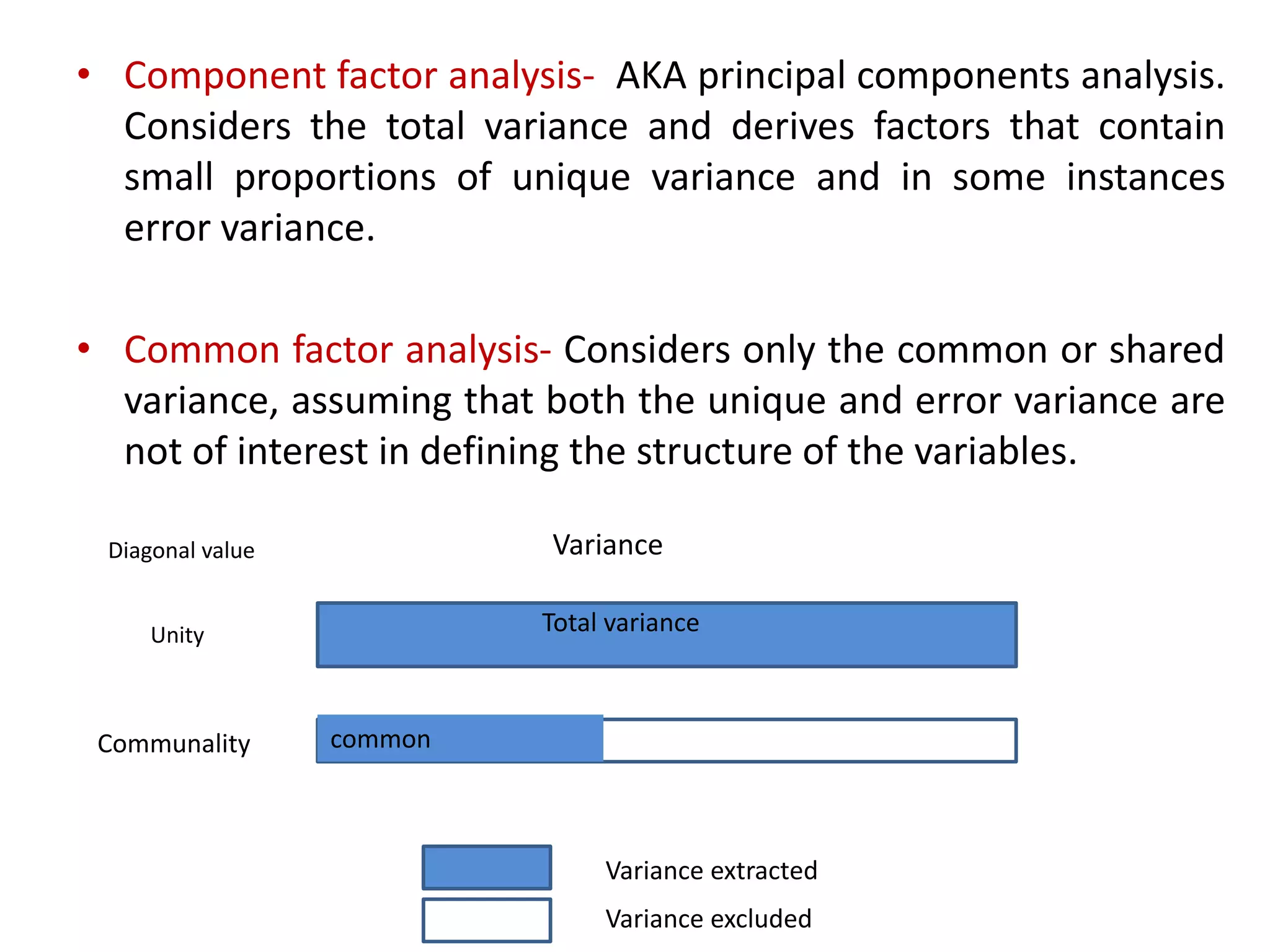 • Component factor analysis- AKA principal components analysis. Considers the total variance and derives factors that contain small proportions of unique variance and in some instances error variance.

• Common factor analysis- Considers only the common or shared variance, assuming that both the unique and error variance are not of interest in defining the structure of the variables.

Diagonal value

Variance

Unity

Total variance

Communality

common

Variance extracted

Variance excluded